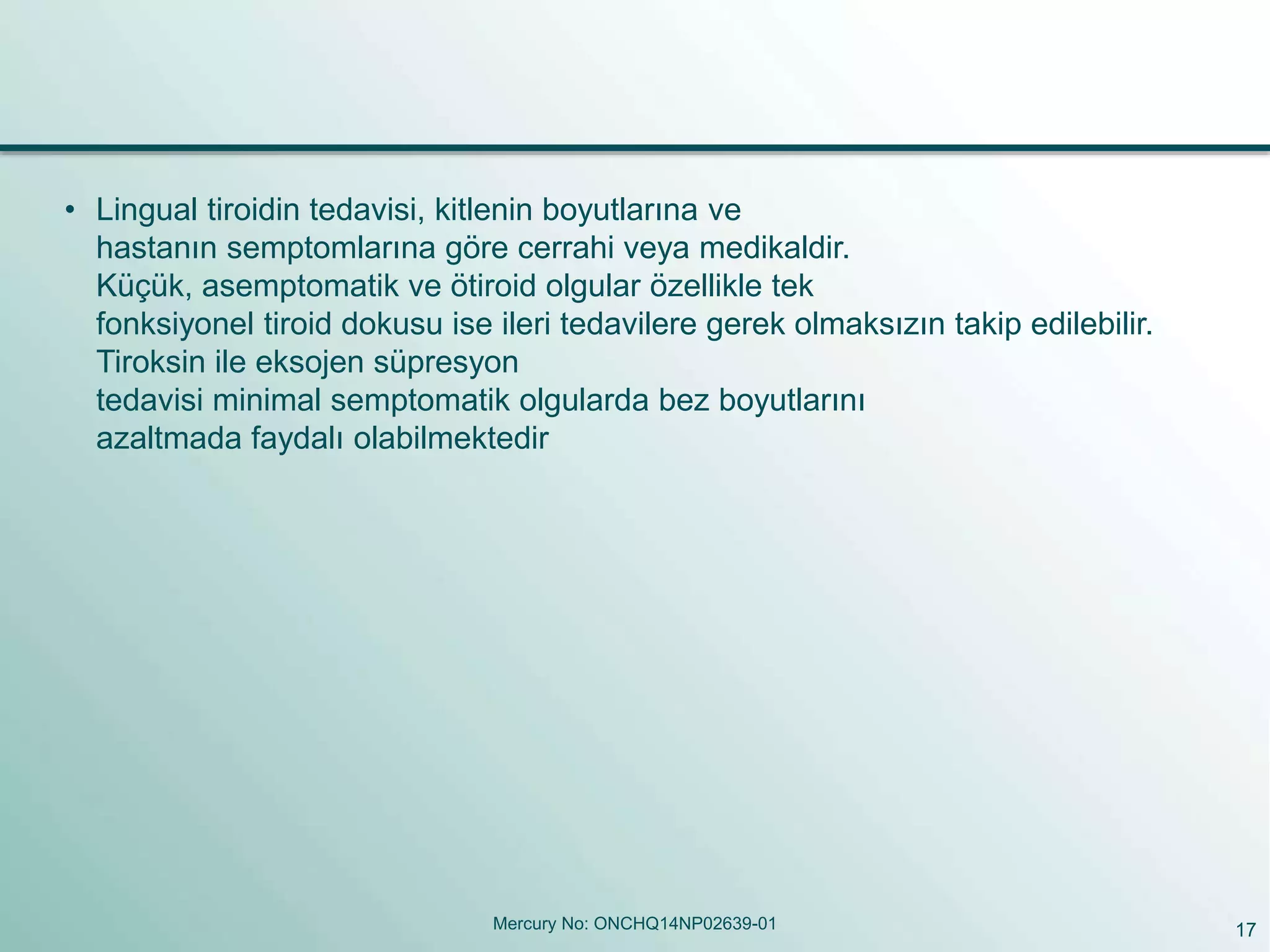 • Lingual tiroidin tedavisi, kitlenin boyutlarına ve hastanın semptomlarına göre cerrahi veya medikaldir. Küçük, asemptomatik ve ötiroid olgular özellikle tek fonksiyonel tiroid dokusu ise ileri tedavilere gerek olmaksızın takip edilebilir. Tiroksin ile eksojen süpresyon tedavisi minimal semptomatik olgularda bez boyutlarını azaltmada faydalı olabilmektedir

Mercury No: ONCHQ14NP02639-01

17